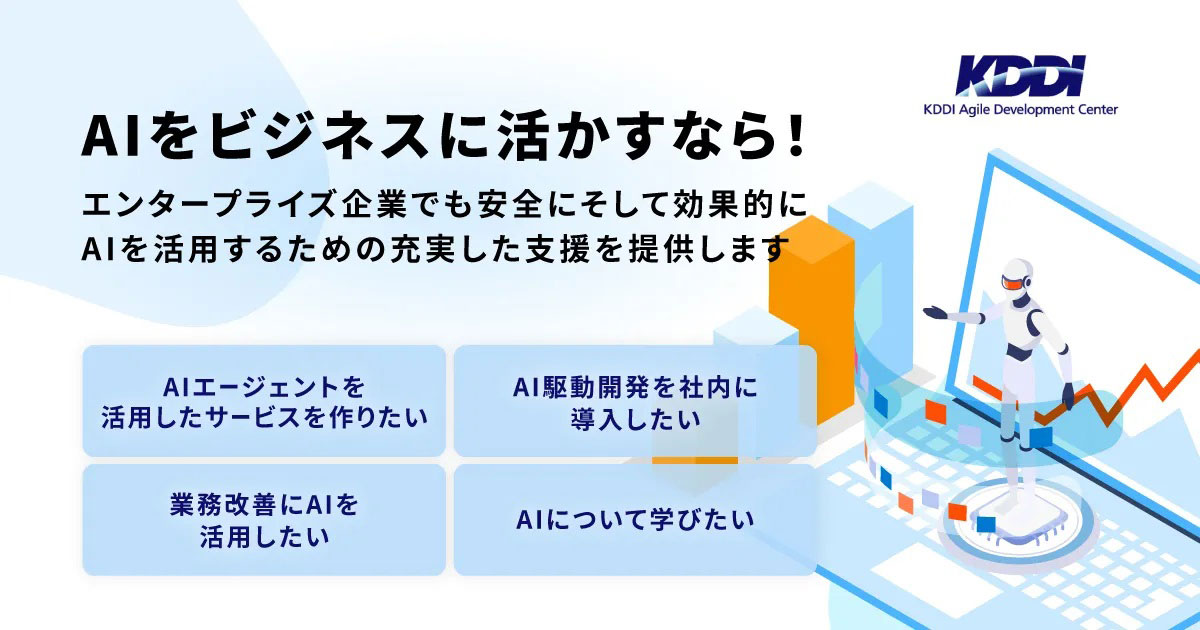 KDDI
KDDI Agile Development Center

AIをビジネスに活かすなら！

エンタープライズ企業でも安全にそして効果的にAIを活用するための充実した支援を提供します

AIエージェントを活用したサービスを作りたい

AI駆動開発を社内に導入したい

業務改善にAIを活用したい

AIについて学びたい